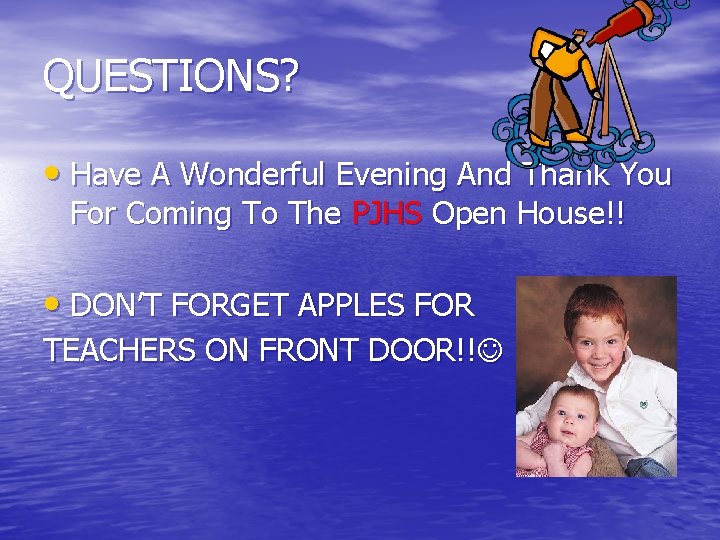 QUESTIONS?

• Have A Wonderful Evening And Thank You For Coming To The PJHS Open House!!

• DON'T FORGET APPLES FOR TEACHERS ON FRONT DOOR!!☺